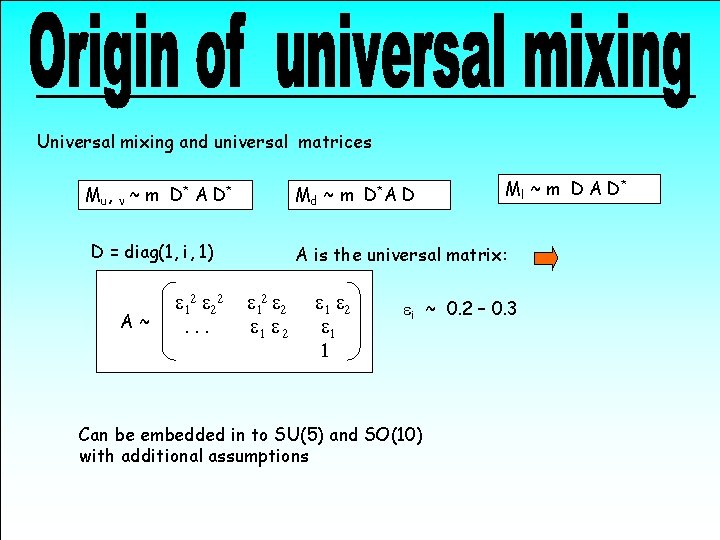 Origin of universal mixing

Universal mixing and universal matrices

$M_{u,\nu} \sim m\ D^* A D^*$

$M_d \sim m\ D^* A D$

$M_l \sim m\ D A D^*$

D = diag(1, i, 1)

A is the universal matrix:

$A \sim \begin{pmatrix} \varepsilon_1^2 \varepsilon_2^2 & \varepsilon_1^2 \varepsilon_2 & \varepsilon_1 \varepsilon_2 \\ ... & \varepsilon_1 \varepsilon_2 & \varepsilon_1 \\ & & 1 \end{pmatrix}$

$\varepsilon_i \sim 0.2 - 0.3$

Can be embedded in to SU(5) and SO(10) with additional assumptions